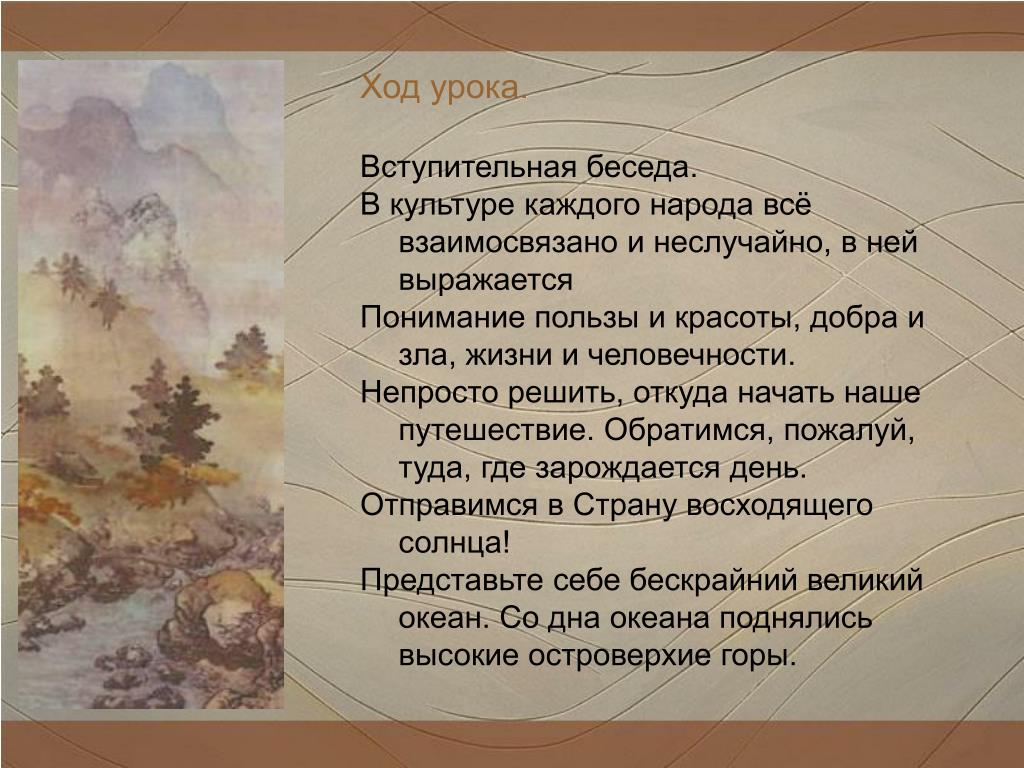 Ход урока.

Вступительная беседа.

В культуре каждого народа всё взаимосвязано и неслучайно, в ней выражается

Понимание пользы и красоты, добра и зла, жизни и человечности.

Непросто решить, откуда начать наше путешествие. Обратимся, пожалуй, туда, где зарождается день.

Отправимся в Страну восходящего солнца!

Представьте себе бескрайний великий океан. Со дна океана поднялись высокие островерхие горы.